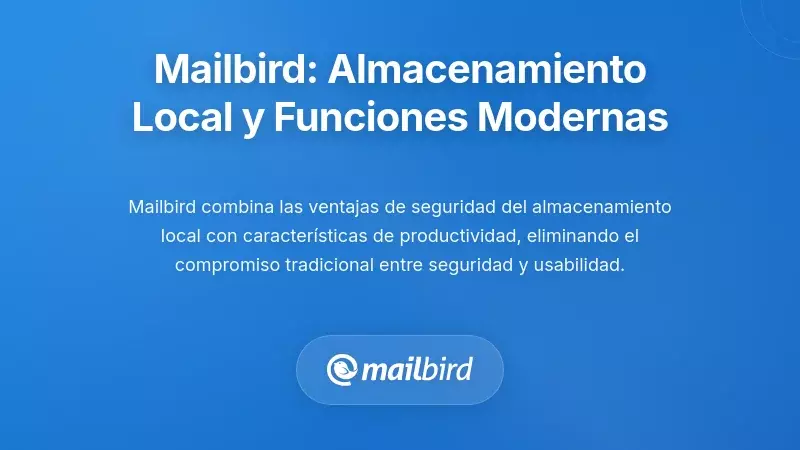 Mailbird: Almacenamiento Local y Funciones Modernas

Mailbird combina las ventajas de seguridad del almacenamiento local con características de productividad, eliminando el compromiso tradicional entre seguridad y usabilidad.

mailbird